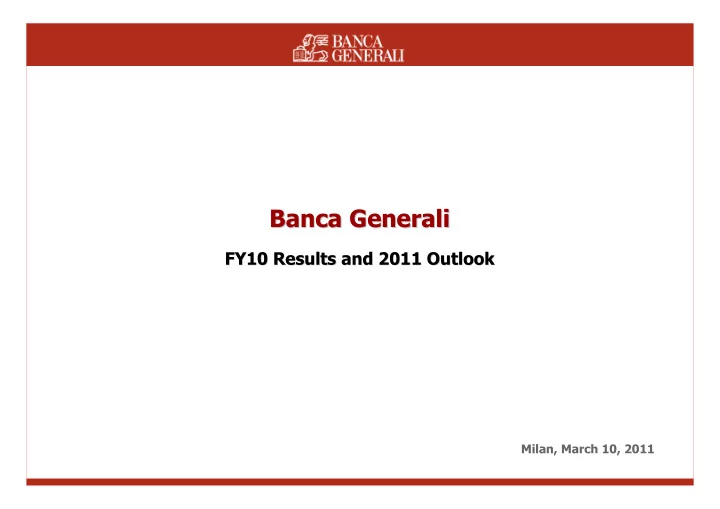 BANCA GENERALI

Banca Generali

FY10 Results and 2011 Outlook

Milan, March 10, 2011